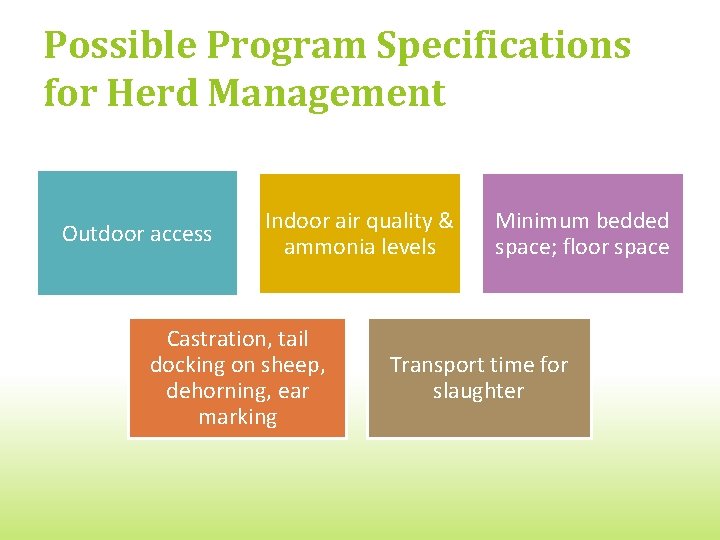 Possible Program Specifications for Herd Management

Outdoor access

Indoor air quality & ammonia levels

Minimum bedded space; floor space

Castration, tail docking on sheep, dehorning, ear marking

Transport time for slaughter